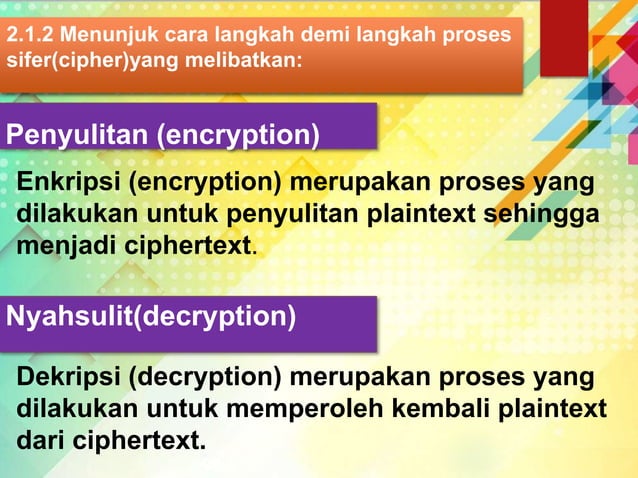 2.1.2 Menunjuk cara langkah demi langkah proses sifer(cipher)yang melibatkan:

Penyulitan (encryption)

Enkripsi (encryption) merupakan proses yang dilakukan untuk penyulitan plaintext sehingga menjadi ciphertext.

Nyahsulit(decryption)

Dekripsi (decryption) merupakan proses yang dilakukan untuk memperoleh kembali plaintext dari ciphertext.